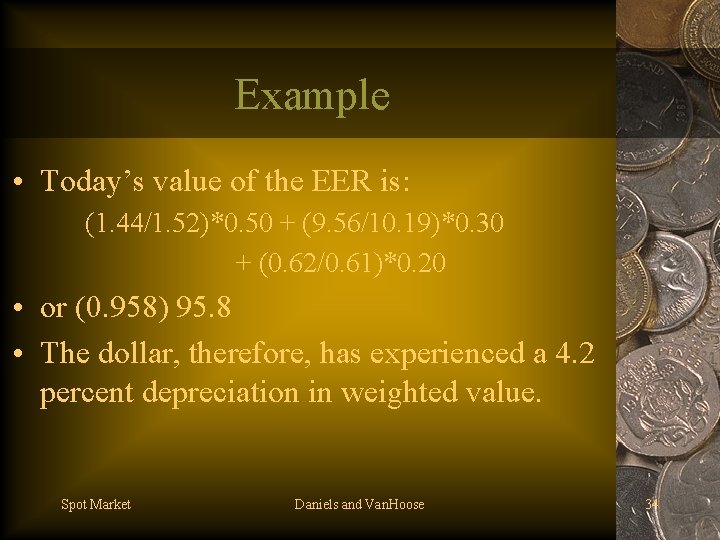 Example

• Today's value of the EER is:

(1.44/1.52)*0.50 + (9.56/10.19)*0.30 + (0.62/0.61)*0.20

• or (0.958) 95.8

• The dollar, therefore, has experienced a 4.2 percent depreciation in weighted value.

Spot Market

Daniels and VanHoose

34